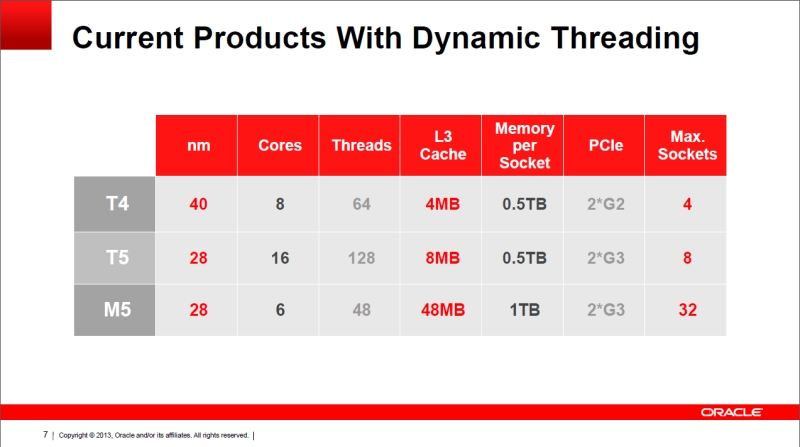 Current Products With Dynamic Threading

| | nm | Cores | Threads | L3 Cache | Memory per Socket | PCIe | Max. Sockets |
|---|---|---|---|---|---|---|---|
| T4 | 40 | 8 | 64 | 4MB | 0.5TB | 2*G2 | 4 |
| T5 | 28 | 16 | 128 | 8MB | 0.5TB | 2*G3 | 8 |
| M5 | 28 | 6 | 48 | 48MB | 1TB | 2*G3 | 32 |

ORACLE

7 | Copyright © 2013, Oracle and/or its affiliates. All rights reserved. |